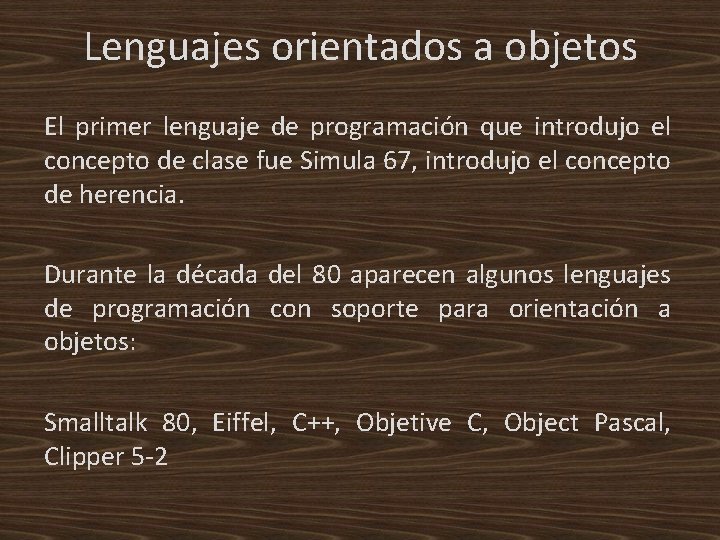 Lenguajes orientados a objetos

El primer lenguaje de programación que introdujo el concepto de clase fue Simula 67, introdujo el concepto de herencia.

Durante la década del 80 aparecen algunos lenguajes de programación con soporte para orientación a objetos:

Smalltalk 80, Eiffel, C++, Objetive C, Object Pascal, Clipper 5-2